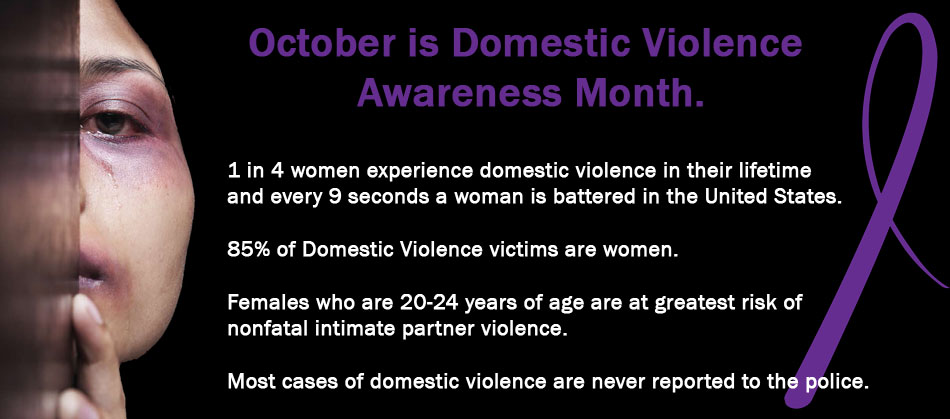 October is Domestic Violence Awareness Month.

1 in 4 women experience domestic violence in their lifetime and every 9 seconds a woman is battered in the United States.

85% of Domestic Violence victims are women.

Females who are 20-24 years of age are at greatest risk of nonfatal intimate partner violence.

Most cases of domestic violence are never reported to the police.